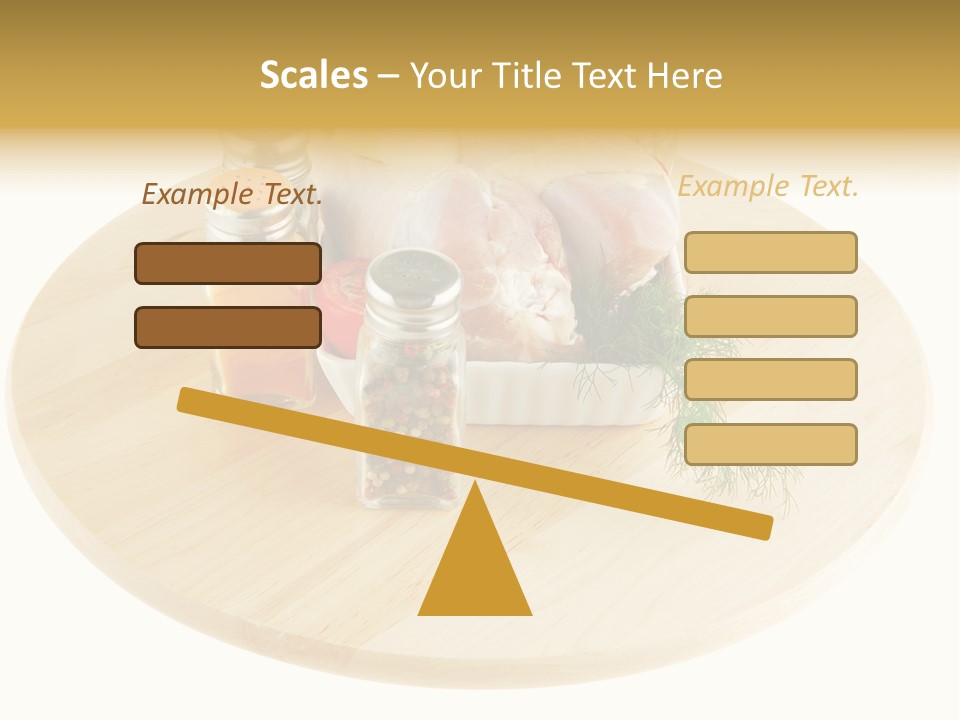 Scales – Your Title Text Here

Example Text.

Example Text.